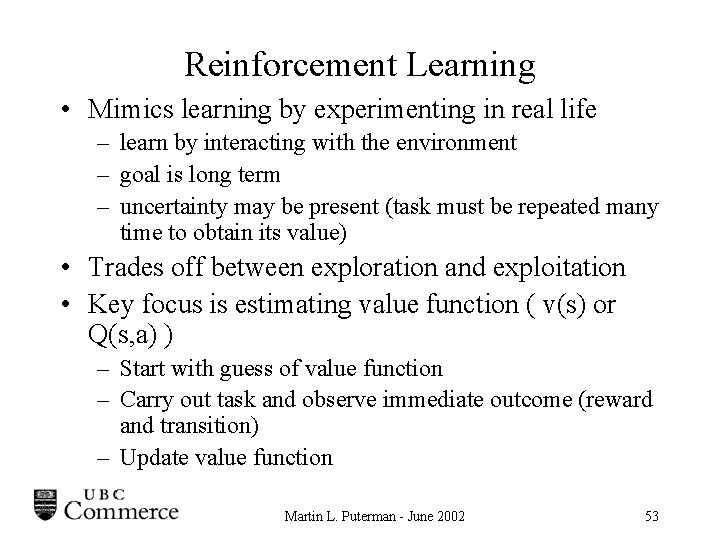 Reinforcement Learning

• Mimics learning by experimenting in real life
– learn by interacting with the environment
– goal is long term
– uncertainty may be present (task must be repeated many time to obtain its value)

• Trades off between exploration and exploitation

• Key focus is estimating value function ( v(s) or Q(s,a) )
– Start with guess of value function
– Carry out task and observe immediate outcome (reward and transition)
– Update value function

UBC Commerce

Martin L. Puterman - June 2002

53